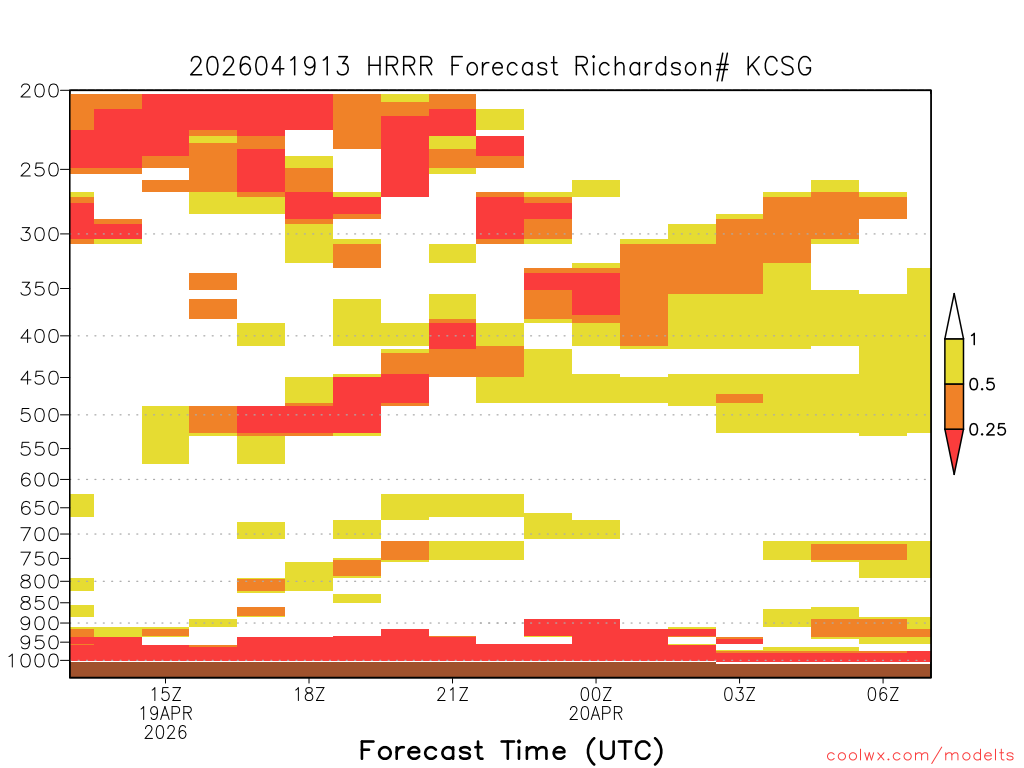 2026041913 HRRR Forecast Richardson# KCSG

200
250
300
350
400
450
500
550
600
650
700
750
800
850
900
950
1000

1
0.5
0.25

15Z
19APR
2026
18Z
21Z
00Z
20APR
03Z
06Z

Forecast Time (UTC)

coolwx.com/modelts